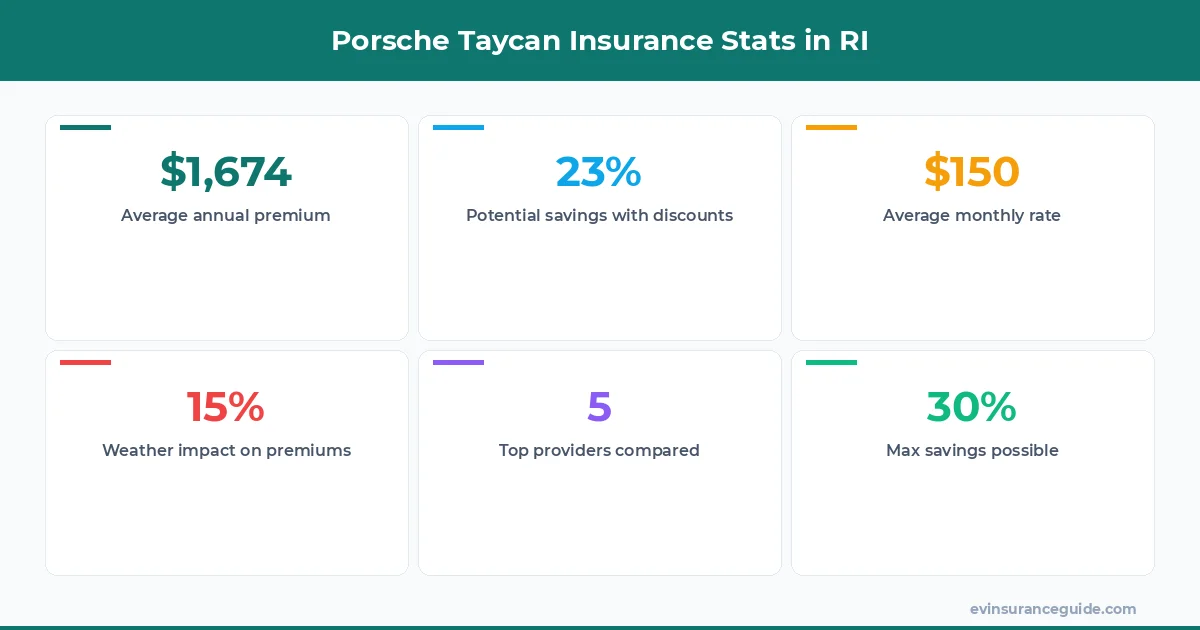 Porsche Taycan Insurance Stats in RI

$1,674
Average annual premium

23%
Potential savings with discounts

$150
Average monthly rate

15%
Weather impact on premiums

5
Top providers compared

30%
Max savings possible

evinsuranceguide.com